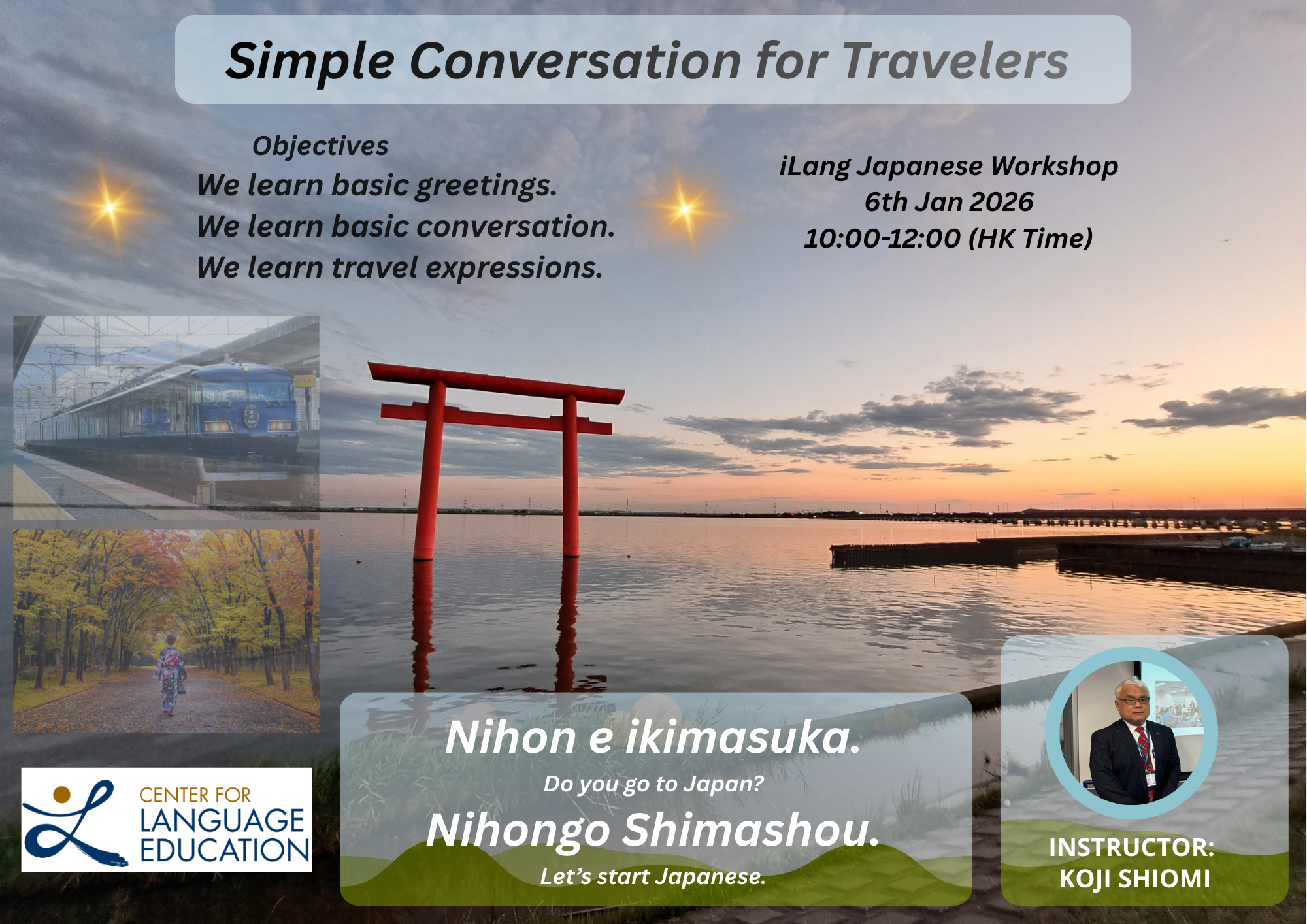 Simple Conversation for Travelers

Objectives
We learn basic greetings.
We learn basic conversation.
We learn travel expressions.

iLang Japanese Workshop
6th Jan 2026
10:00-12:00 (HK Time)

CENTER FOR
LANGUAGE
EDUCATION

Nihon e ikimasuka.
Do you go to Japan?
Nihongo Shimashou.
Let's start Japanese.

INSTRUCTOR:
KOJI SHIOMI